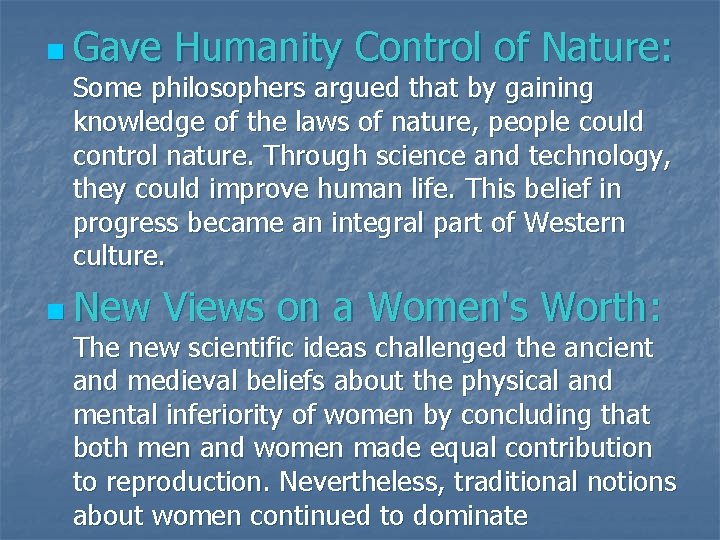 Gave Humanity Control of Nature: Some philosophers argued that by gaining knowledge of the laws of nature, people could control nature. Through science and technology, they could improve human life. This belief in progress became an integral part of Western culture.

New Views on a Women's Worth: The new scientific ideas challenged the ancient and medieval beliefs about the physical and mental inferiority of women by concluding that both men and women made equal contribution to reproduction. Nevertheless, traditional notions about women continued to dominate